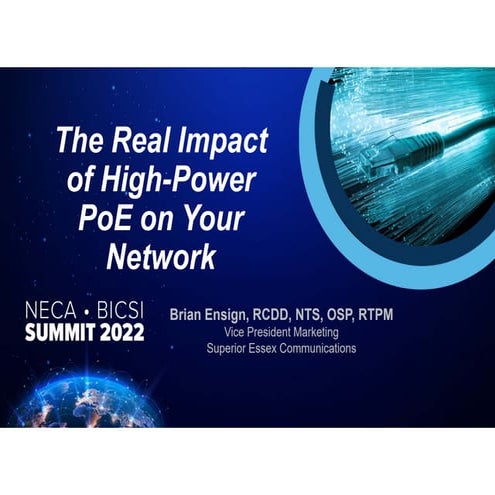 The Real Impact of High-Power PoE on Your Network

NECA • BICSI
SUMMIT 2022

Brian Ensign, RCDD, NTS, OSP, RTPM
Vice President Marketing
Superior Essex Communications